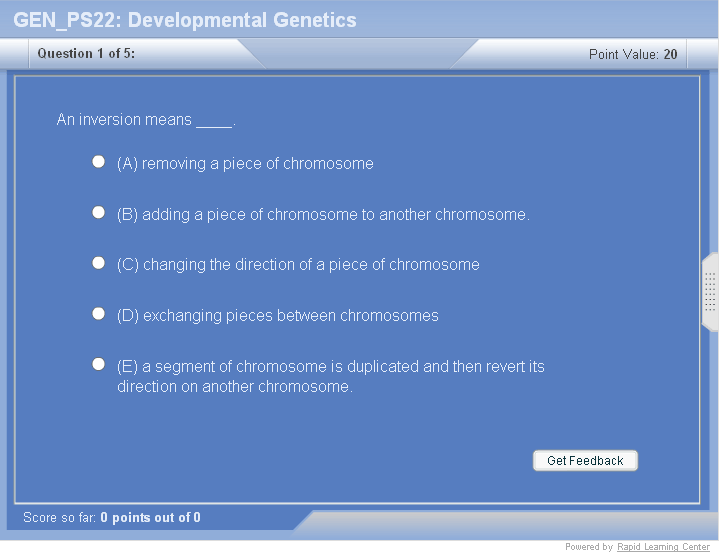 GEN_PS22: Developmental Genetics

Question 1 of 5:

Point Value: 20

An inversion means ____.

(A) removing a piece of chromosome

(B) adding a piece of chromosome to another chromosome.

(C) changing the direction of a piece of chromosome

(D) exchanging pieces between chromosomes

(E) a segment of chromosome is duplicated and then revert its direction on another chromosome.

Get Feedback

Score so far: 0 points out of 0

Powered by Rapid Learning Center